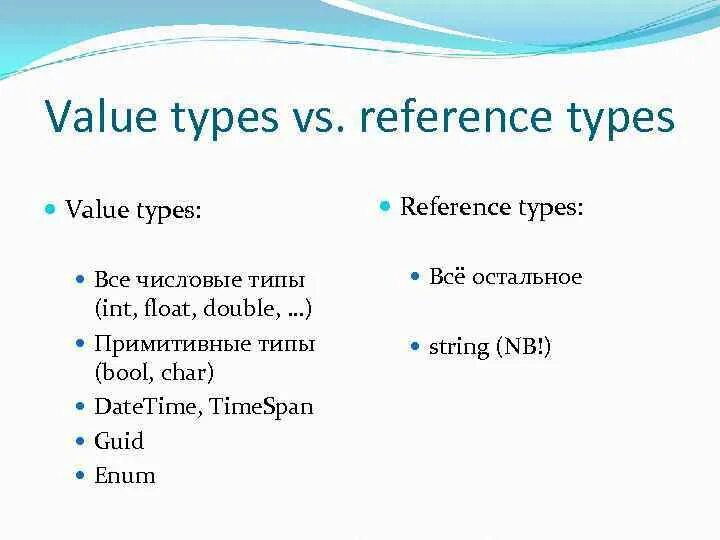 Value types vs. reference types

Value types:

Все числовые типы (int, float, double, …)

Примитивные типы (bool, char)

DateTime, TimeSpan

Guid

Enum

Reference types:

Всё остальное

string (NB!)